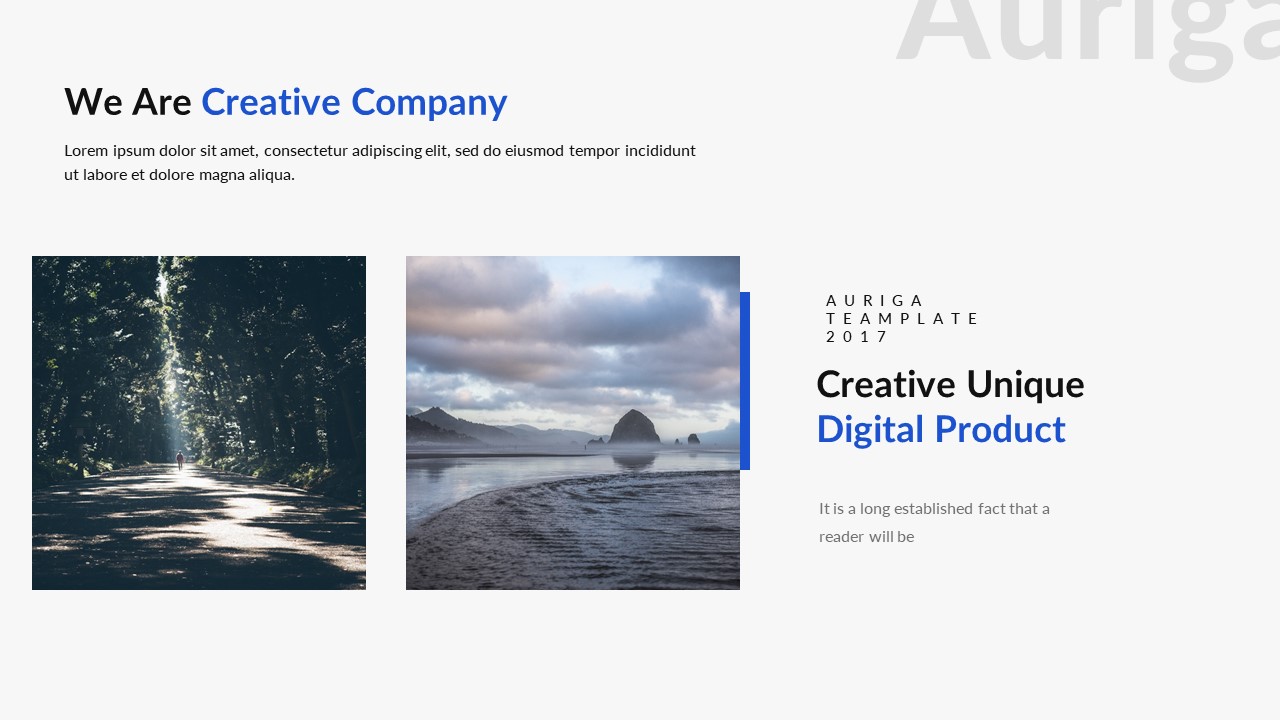 Auriga

We Are Creative Company

Lorem ipsum dolor sit amet, consectetur adipiscing elit, sed do eiusmod tempor incididunt ut labore et dolore magna aliqua.

AURIGA
TEAMPLATE
2017

Creative Unique
Digital Product

It is a long established fact that a reader will be